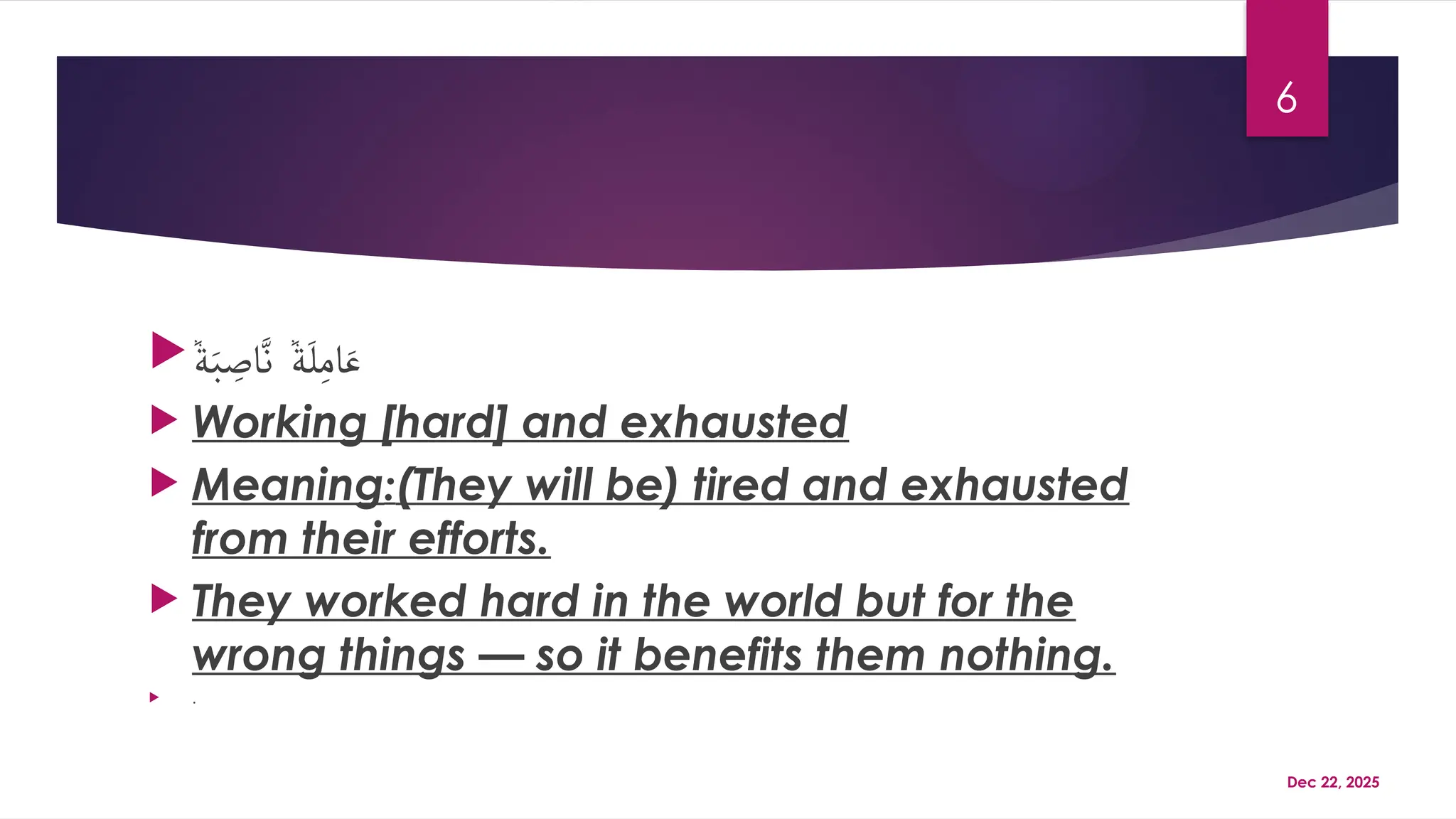 6

عَامِلَةٌ نَّاصِبَةٌ

Working [hard] and exhausted

Meaning:(They will be) tired and exhausted from their efforts.

They worked hard in the world but for the wrong things — so it benefits them nothing.

.

Dec 22, 2025